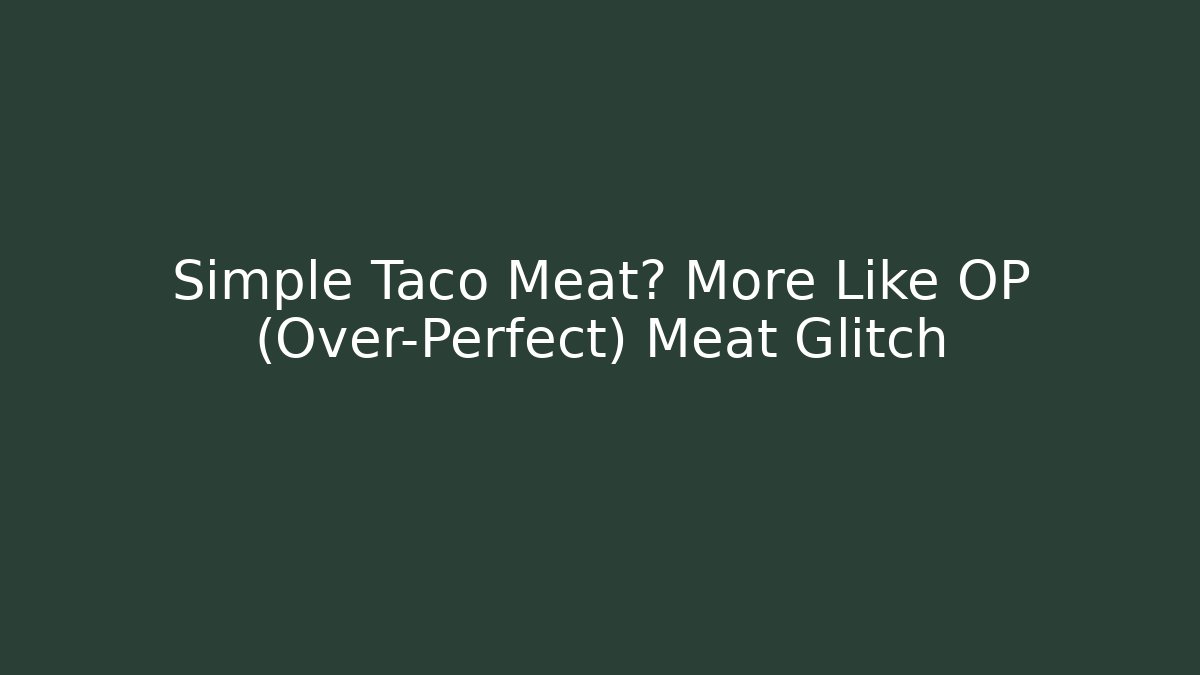 Simple Taco Meat? More Like OP (Over-Perfect) Meat Glitch